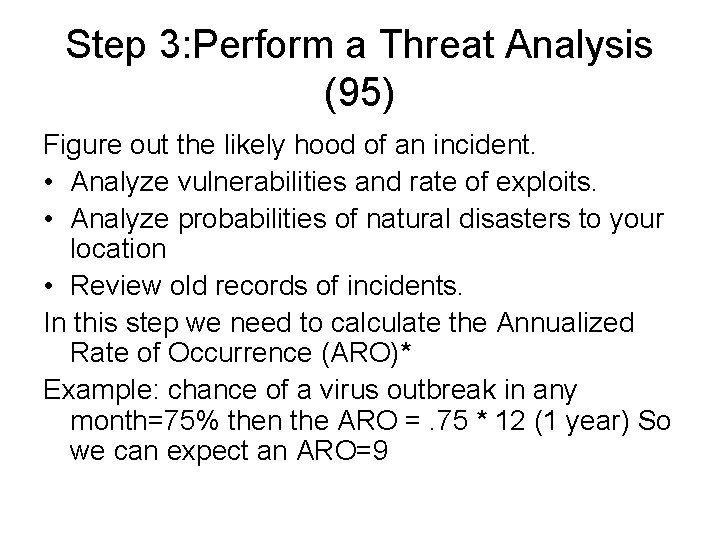 Step 3:Perform a Threat Analysis (95)

Figure out the likely hood of an incident.

• Analyze vulnerabilities and rate of exploits.
• Analyze probabilities of natural disasters to your location
• Review old records of incidents.

In this step we need to calculate the Annualized Rate of Occurrence (ARO)*

Example: chance of a virus outbreak in any month=75% then the ARO = .75 * 12 (1 year) So we can expect an ARO=9